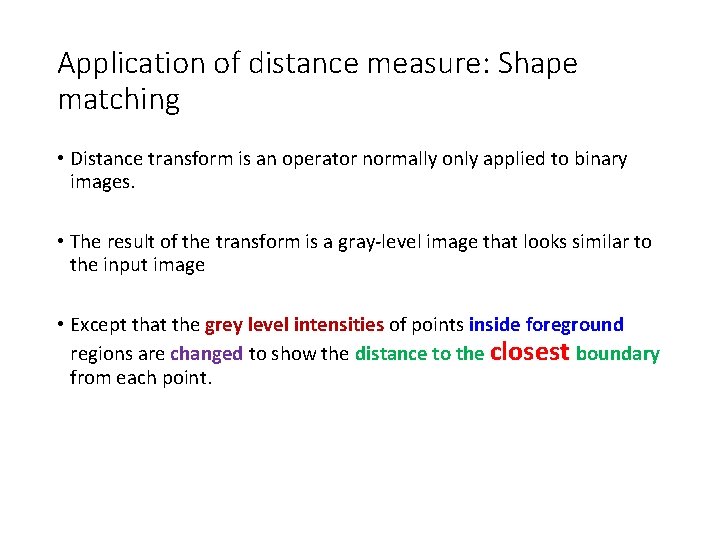 Application of distance measure: Shape matching

• Distance transform is an operator normally only applied to binary images.

• The result of the transform is a gray-level image that looks similar to the input image

• Except that the grey level intensities of points inside foreground regions are changed to show the distance to the closest boundary from each point.